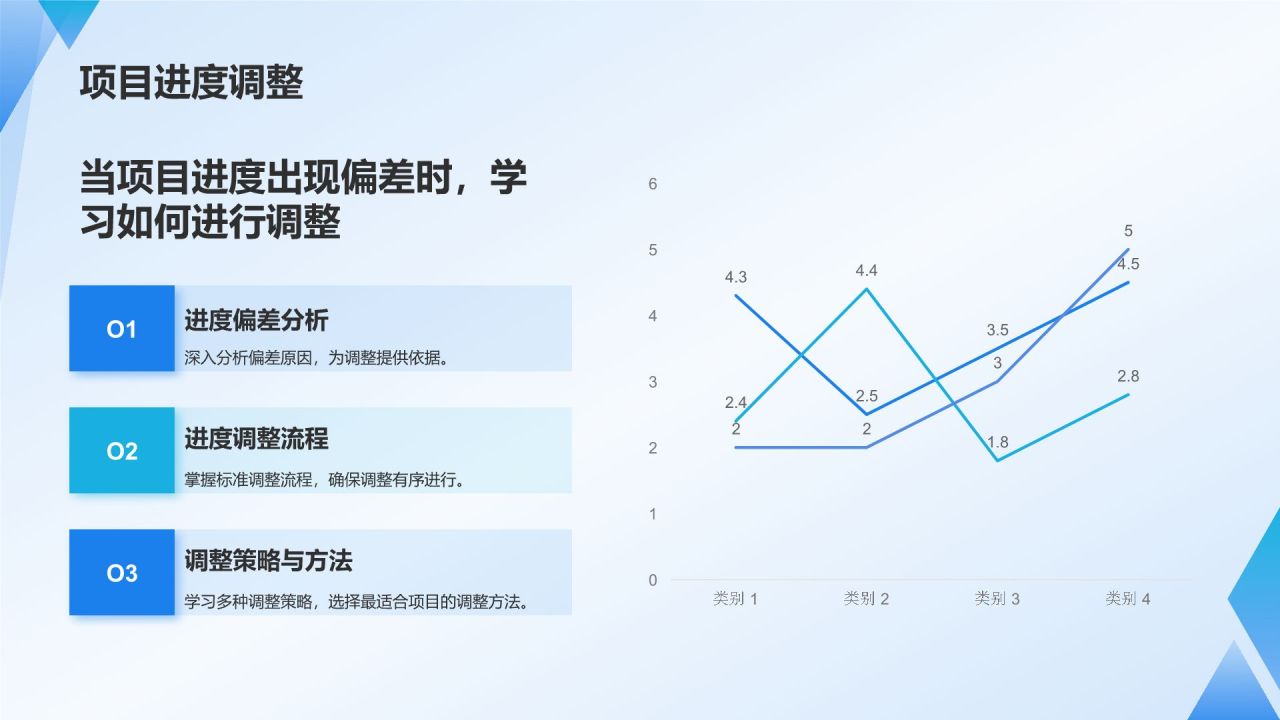 项目进度调整

当项目进度出现偏差时，学习如何进行调整

O1
进度偏差分析
深入分析偏差原因，为调整提供依据。

O2
进度调整流程
掌握标准调整流程，确保调整有序进行。

O3
调整策略与方法
学习多种调整策略，选择最适合项目的调整方法。

6
5
4
3
2
1
0
4.3
2.4
2
4.4
2.5
2
3.5
3
1.8
5
4.5
2.8
类别 1
类别 2
类别 3
类别 4